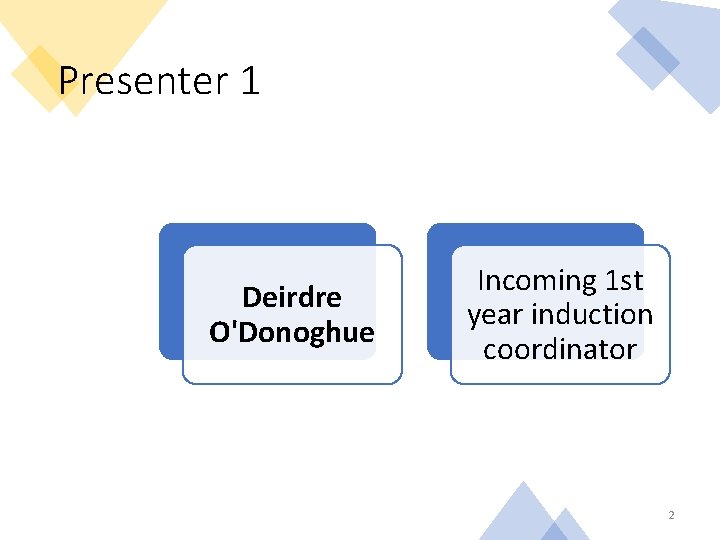 Presenter 1

Deirdre O'Donoghue

Incoming 1st year induction coordinator

2